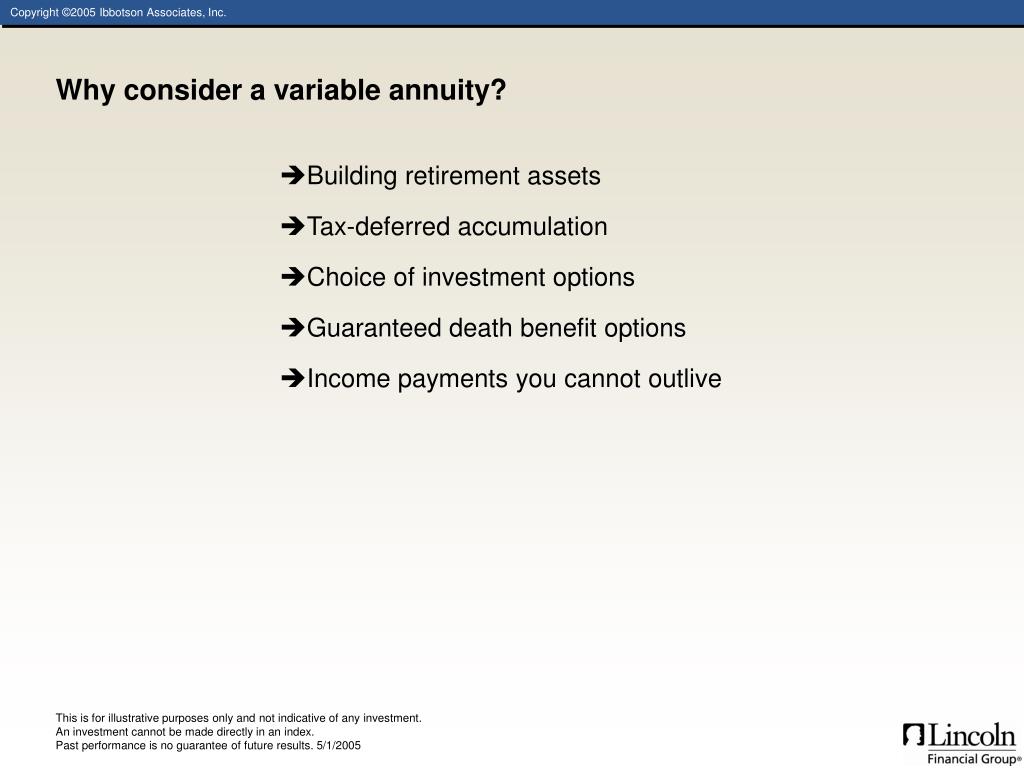 Copyright ©2005 Ibbotson Associates, Inc.

Why consider a variable annuity?

➔Building retirement assets

➔Tax-deferred accumulation

➔Choice of investment options

➔Guaranteed death benefit options

➔Income payments you cannot outlive

This is for illustrative purposes only and not indicative of any investment.
An investment cannot be made directly in an index.
Past performance is no guarantee of future results. 5/1/2005

Lincoln
Financial Group®